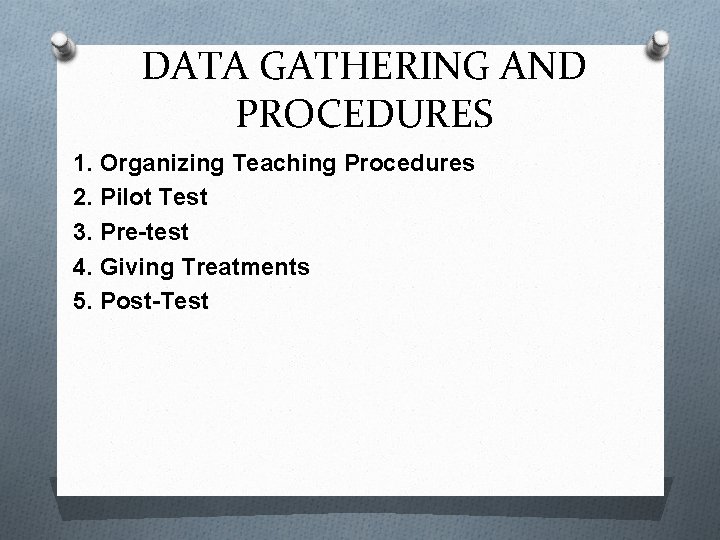 DATA GATHERING AND PROCEDURES

1. Organizing Teaching Procedures
2. Pilot Test
3. Pre-test
4. Giving Treatments
5. Post-Test